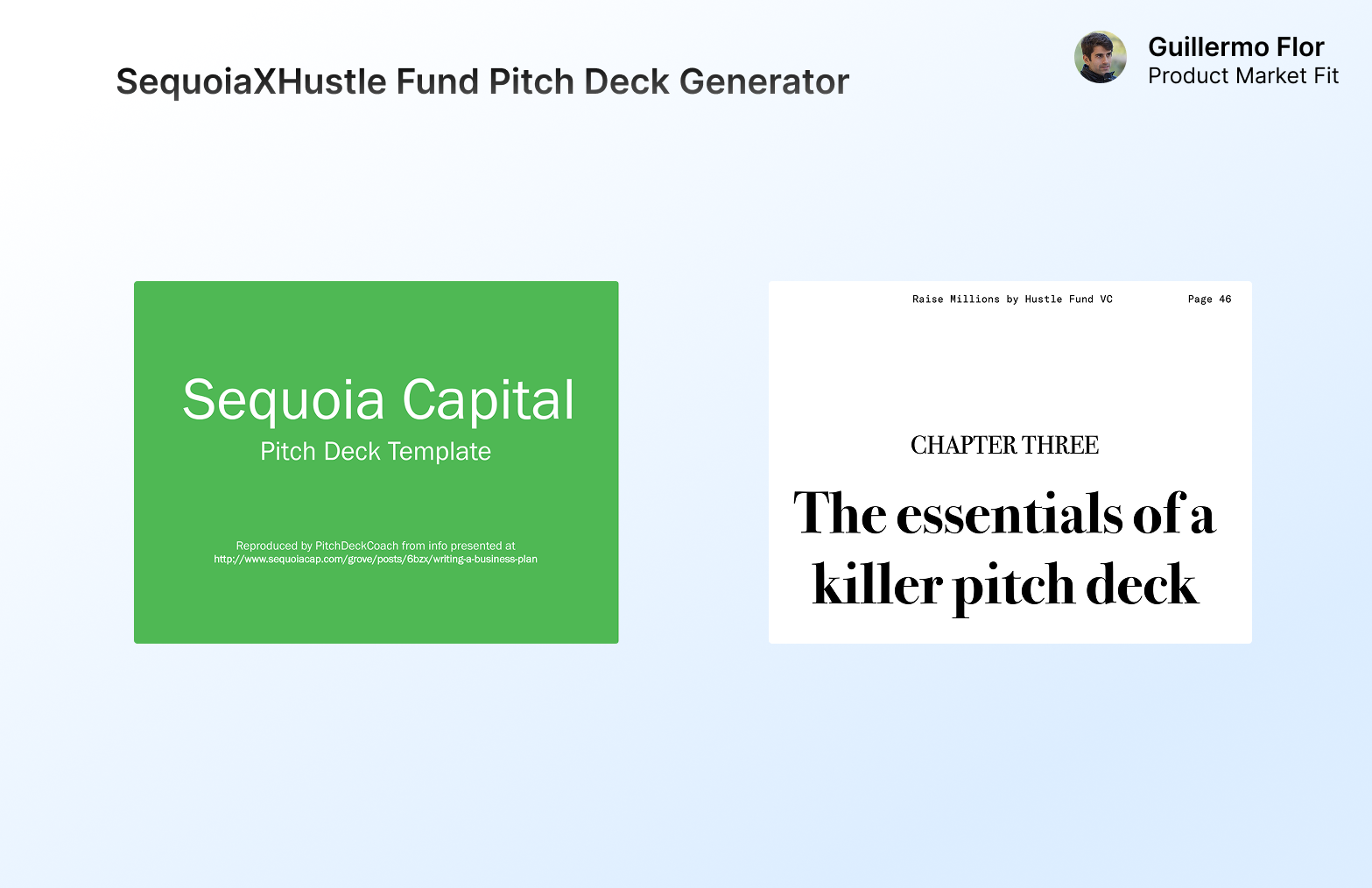 SequoiaXHustle Fund Pitch Deck Generator

Guillermo Flor
Product Market Fit

Sequoia Capital
Pitch Deck Template

Reproduced by PitchDeckCoach from info presented at
http://www.sequoiacap.com/grove/posts/6bzx/writing-a-business-plan

Raise Millions by Hustle Fund VC

Page 46

CHAPTER THREE

The essentials of a killer pitch deck